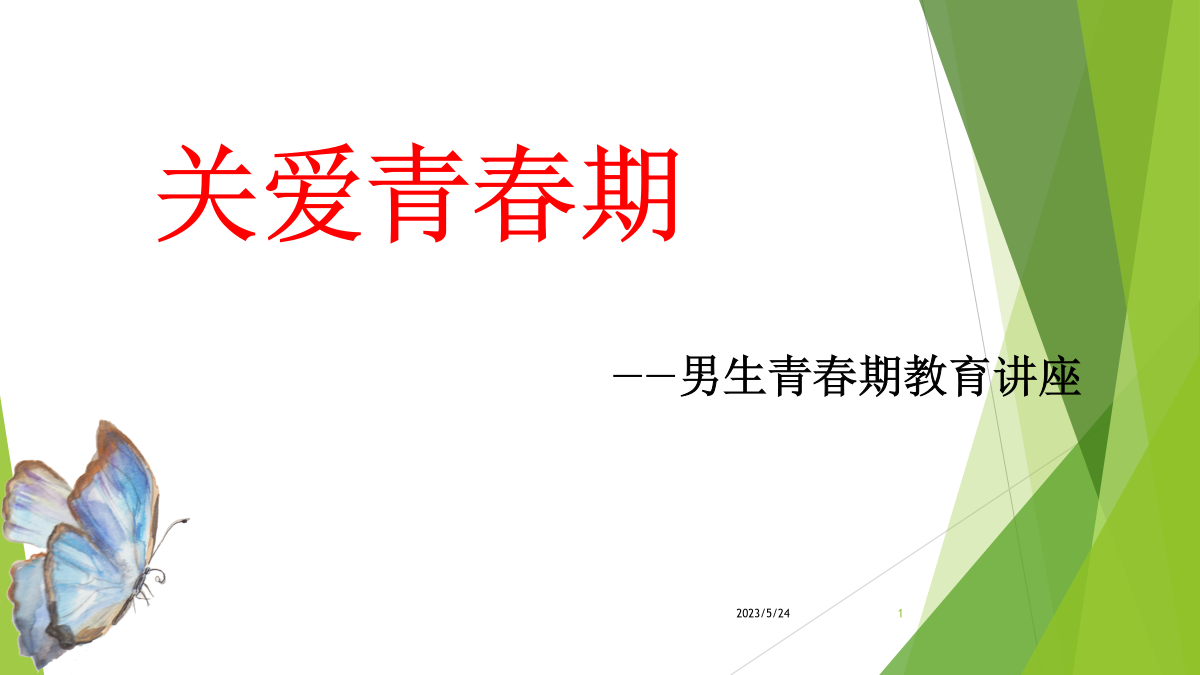 关爱青春期

——男生青春期教育讲座

2023/5/24

1